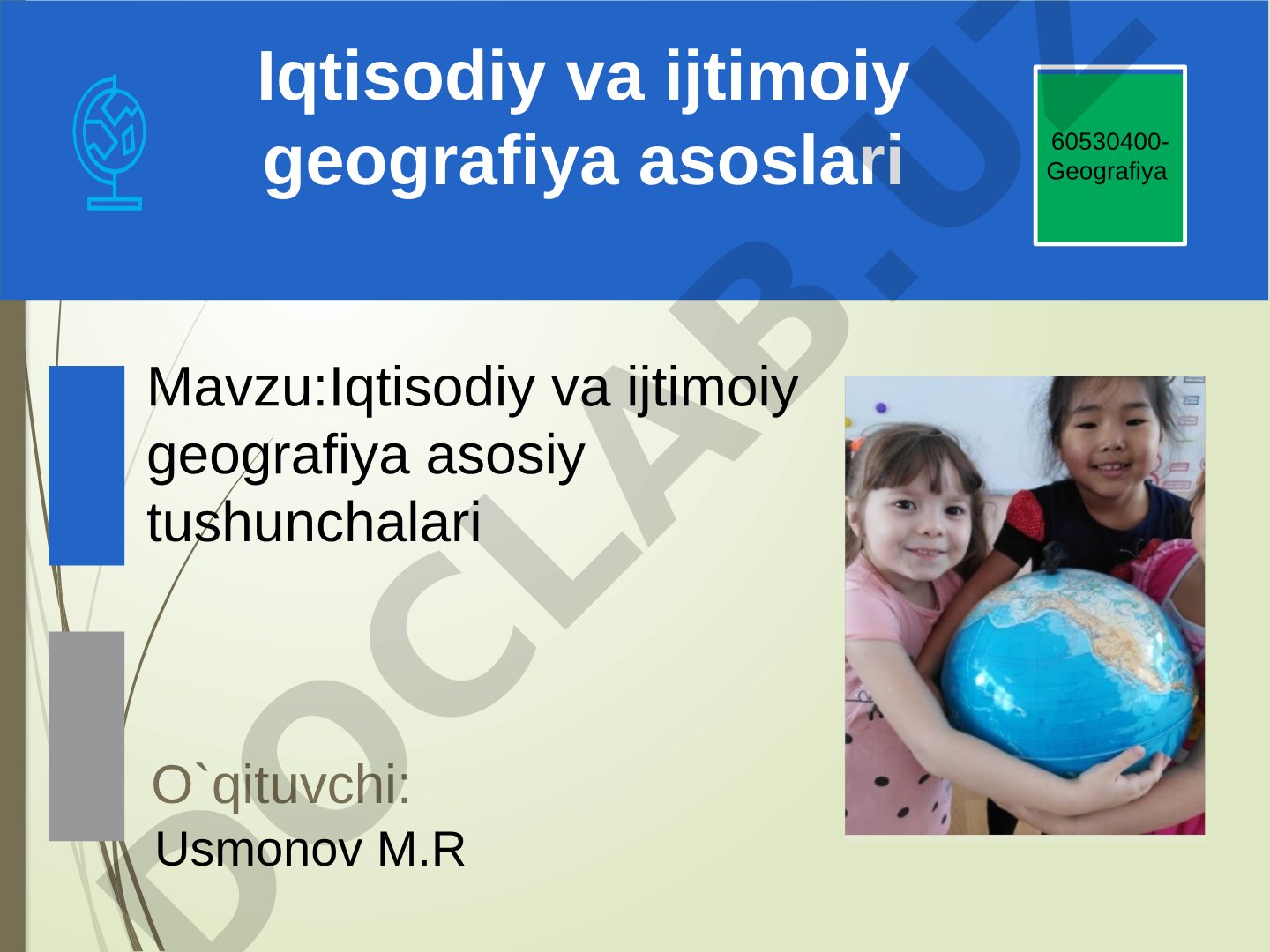 Iqtisodiy va ijtimoiy geografiya asoslari

60530400-Geografiya

Mavzu:Iqtisodiy va ijtimoiy geografiya asosiy tushunchalari

O`qituvchi:
Usmonov M.R

DOCLAB.UZ